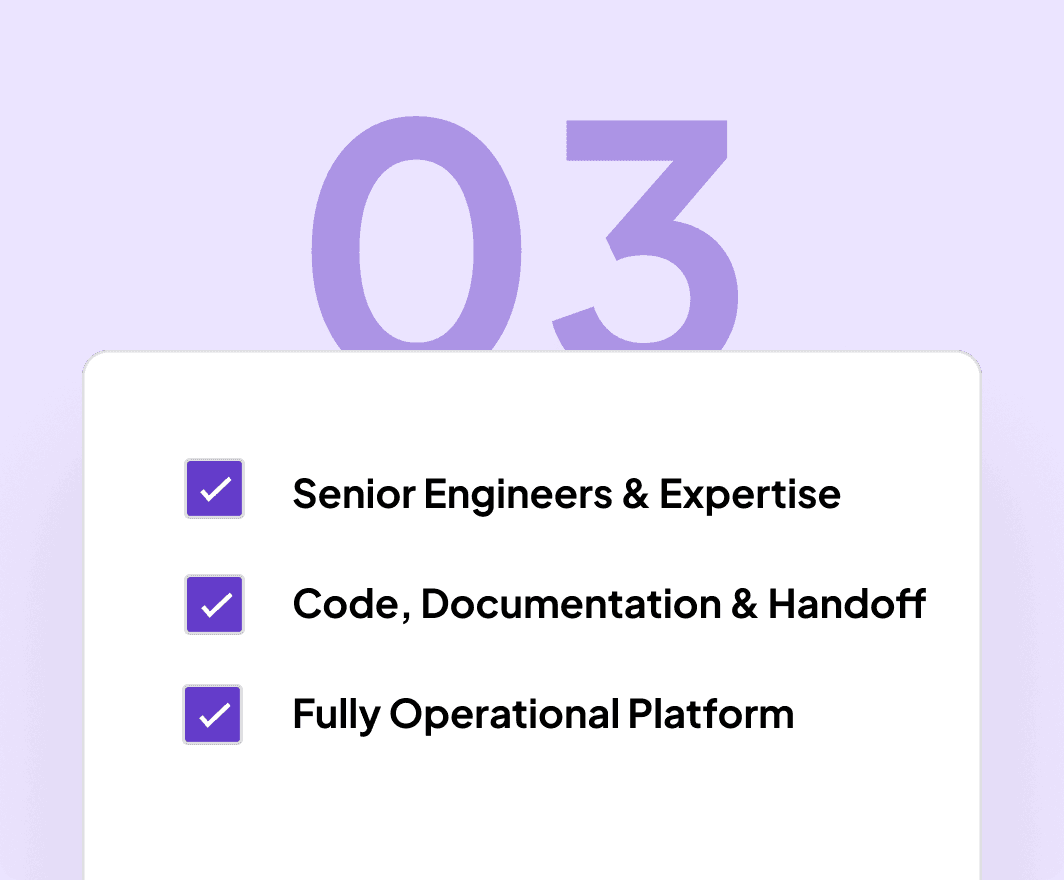 03

Senior Engineers & Expertise

Code, Documentation & Handoff

Fully Operational Platform